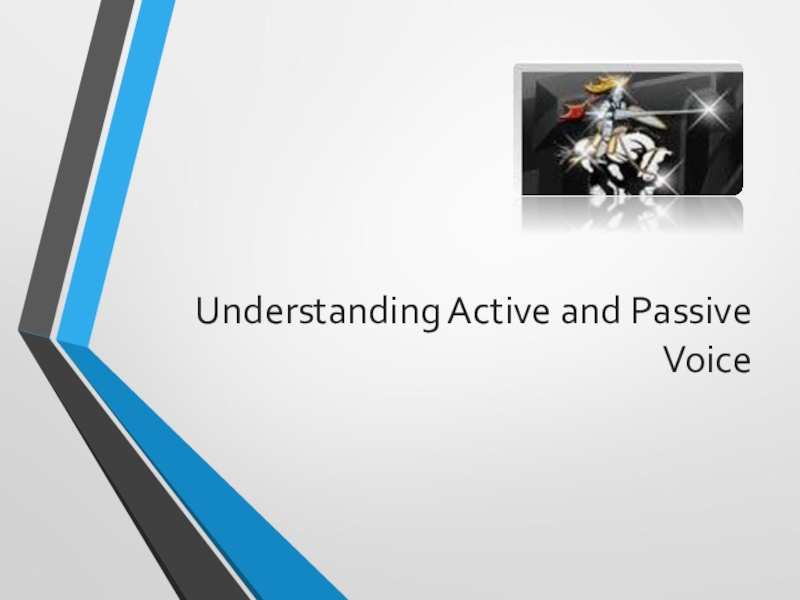 Understanding Active and Passive Voice